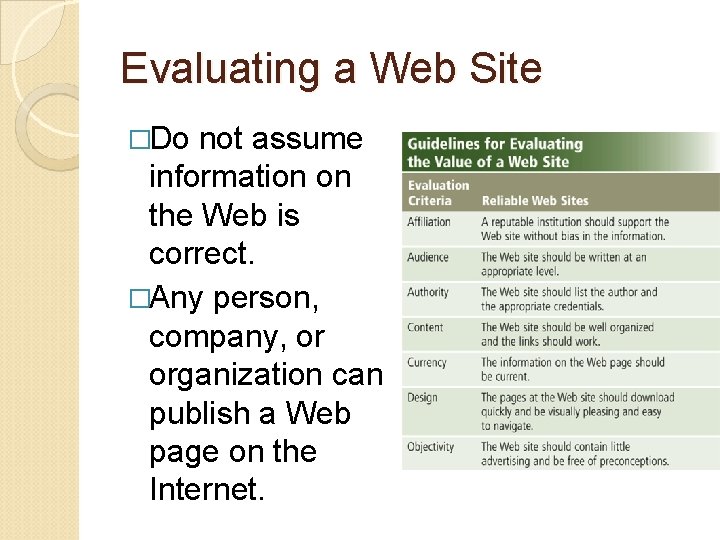 Evaluating a Web Site

□Do not assume information on the Web is correct.

□Any person, company, or organization can publish a Web page on the Internet.

Guidelines for Evaluating the Value of a Web Site

| Evaluation Criteria | Reliable Web Sites |
|---|---|
| Affiliation | A reputable institution should support the Web site without bias in the information. |
| Audience | The Web site should be written at an appropriate level. |
| Authority | The Web site should list the author and the appropriate credentials. |
| Content | The Web site should be well organized and the links should work. |
| Currency | The information on the Web page should be current. |
| Design | The pages at the Web site should download quickly and be visually pleasing and easy to navigate. |
| Objectivity | The Web site should contain little advertising and be free of preconceptions. |